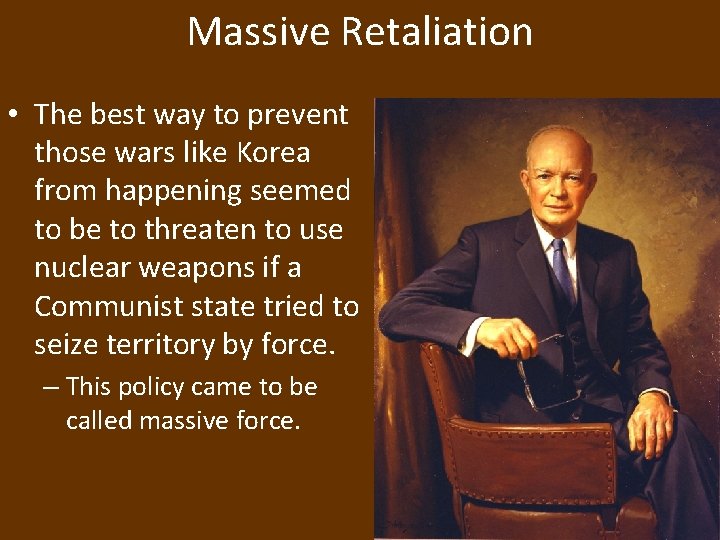 Massive Retaliation

• The best way to prevent those wars like Korea from happening seemed to be to threaten to use nuclear weapons if a Communist state tried to seize territory by force.

– This policy came to be called massive force.